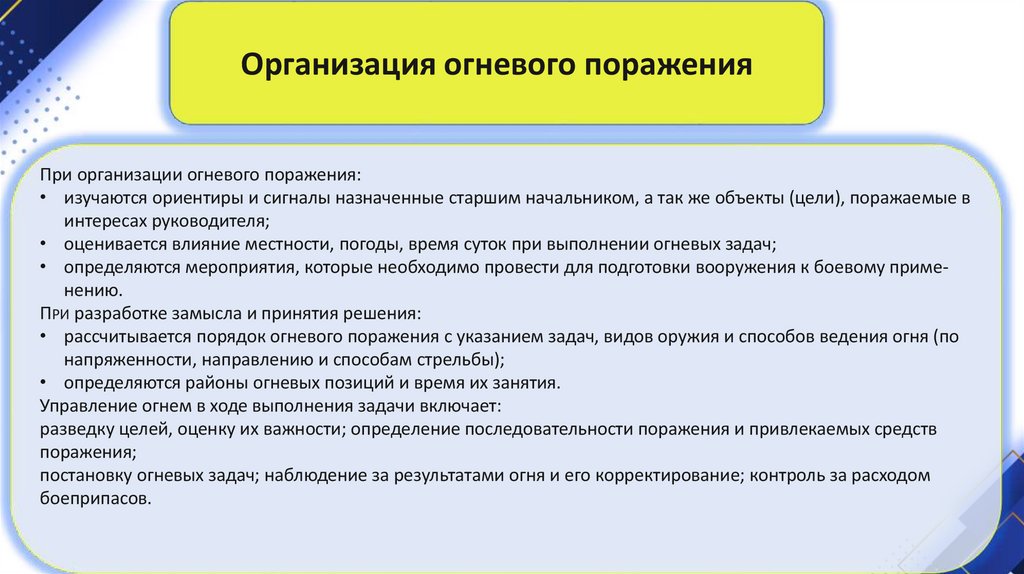 Организация огневого поражения

При организации огневого поражения:
• изучаются ориентиры и сигналы назначенные старшим начальником, а так же объекты (цели), поражаемые в интересах руководителя;
• оценивается влияние местности, погоды, время суток при выполнении огневых задач;
• определяются мероприятия, которые необходимо провести для подготовки вооружения к боевому применению.
При разработке замысла и принятия решения:
• рассчитывается порядок огневого поражения с указанием задач, видов оружия и способов ведения огня (по напряженности, направлению и способам стрельбы);
• определяются районы огневых позиций и время их занятия.
Управление огнем в ходе выполнения задачи включает:
разведку целей, оценку их важности; определение последовательности поражения и привлекаемых средств поражения;
постановку огневых задач; наблюдение за результатами огня и его корректирование; контроль за расходом боеприпасов.